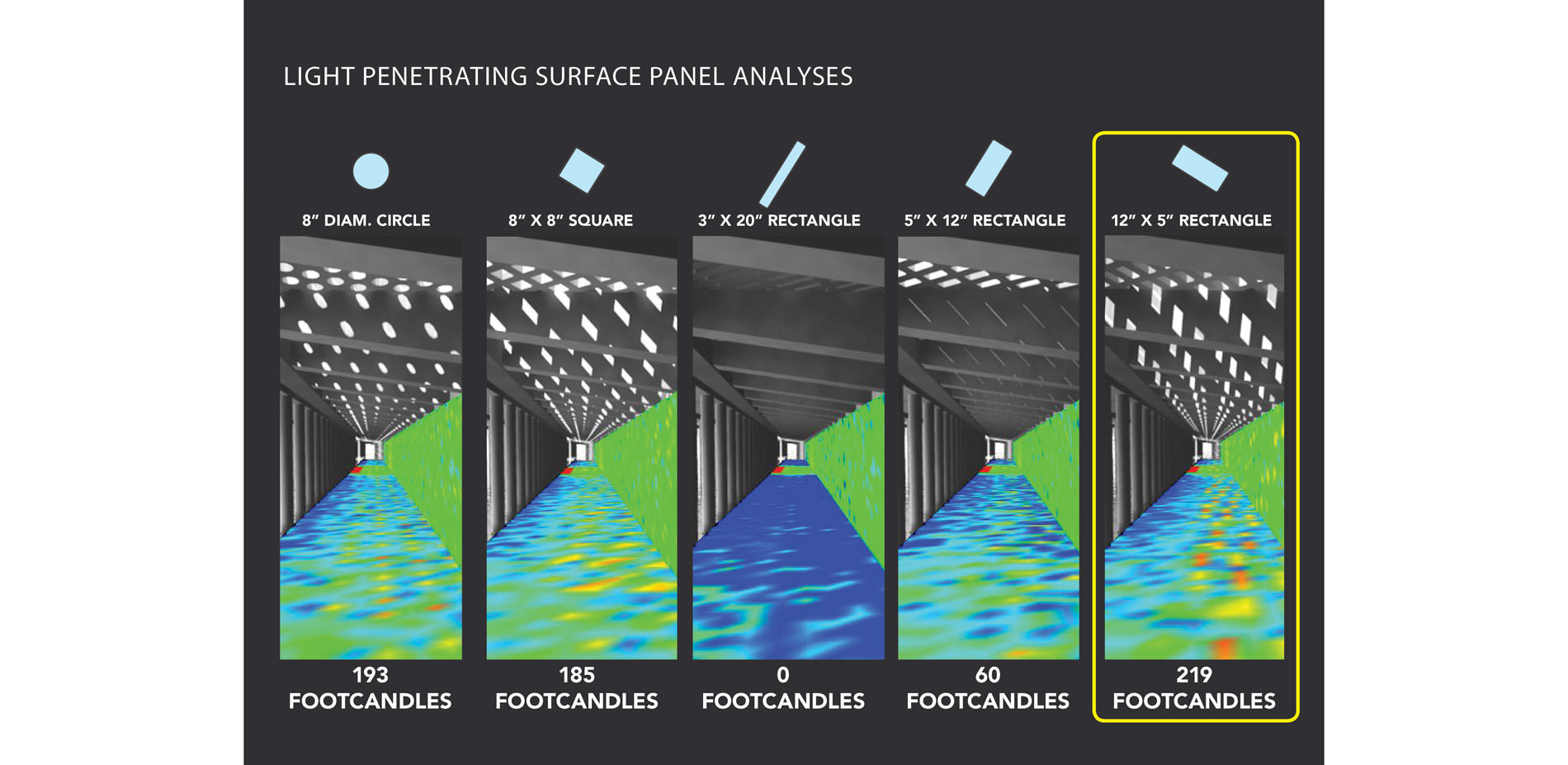 LIGHT PENETRATING SURFACE PANEL ANALYSES

8″ DIAM. CIRCLE

193 FOOTCANDLES

8″ X 8″ SQUARE

185 FOOTCANDLES

3″ X 20″ RECTANGLE

0 FOOTCANDLES

5″ X 12″ RECTANGLE

60 FOOTCANDLES

12″ X 5″ RECTANGLE

219 FOOTCANDLES